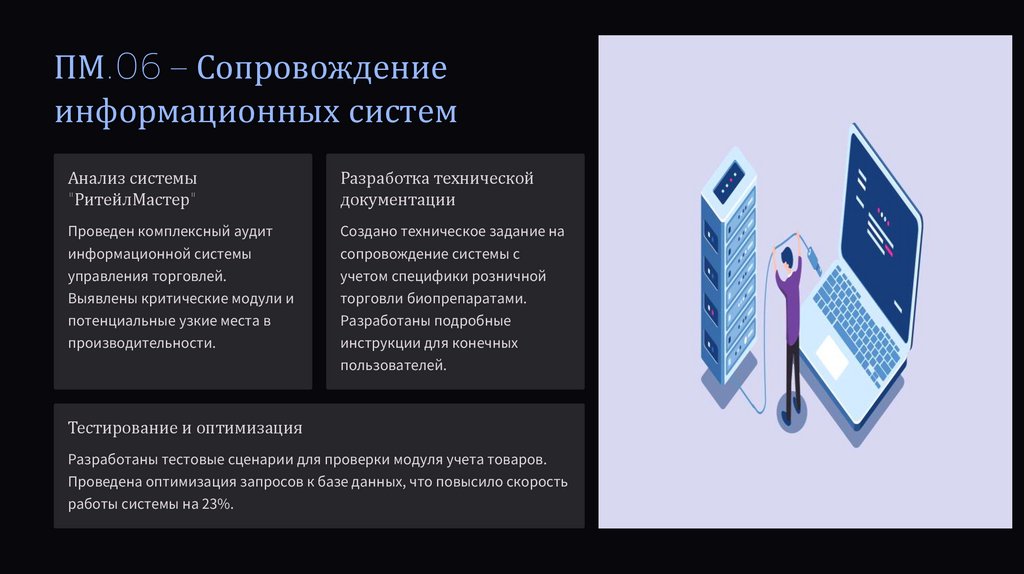 ПМ.06 – Сопровождение информационных систем

Анализ системы "РитейлМастер"

Проведен комплексный аудит информационной системы управления торговлей. Выявлены критические модули и потенциальные узкие места в производительности.

Разработка технической документации

Создано техническое задание на сопровождение системы с учетом специфики розничной торговли биопрепаратами. Разработаны подробные инструкции для конечных пользователей.

Тестирование и оптимизация

Разработаны тестовые сценарии для проверки модуля учета товаров. Проведена оптимизация запросов к базе данных, что повысило скорость работы системы на 23%.